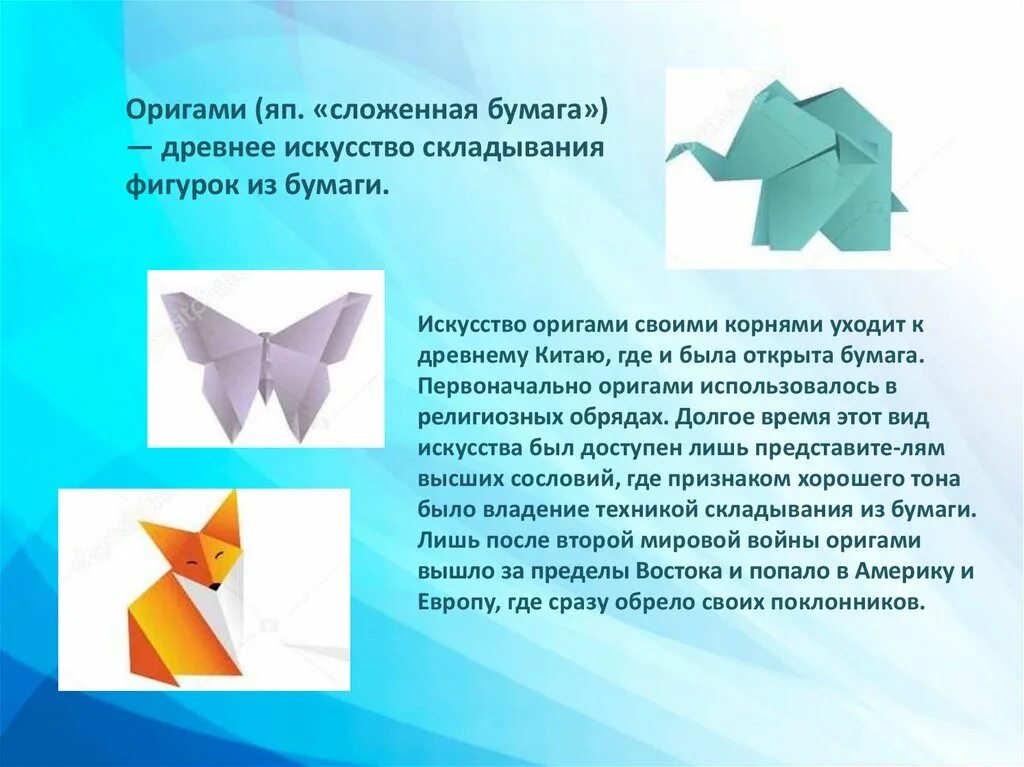 Оригами (яп. «сложенная бумага») — древнее искусство складывания фигурок из бумаги.

Искусство оригами своими корнями уходит к древнему Китаю, где и была открыта бумага. Первоначально оригами использовалось в религиозных обрядах. Долгое время этот вид искусства был доступен лишь представите-лям высших сословий, где признаком хорошего тона было владение техникой складывания из бумаги. Лишь после второй мировой войны оригами вышло за пределы Востока и попало в Америку и Европу, где сразу обрело своих поклонников.